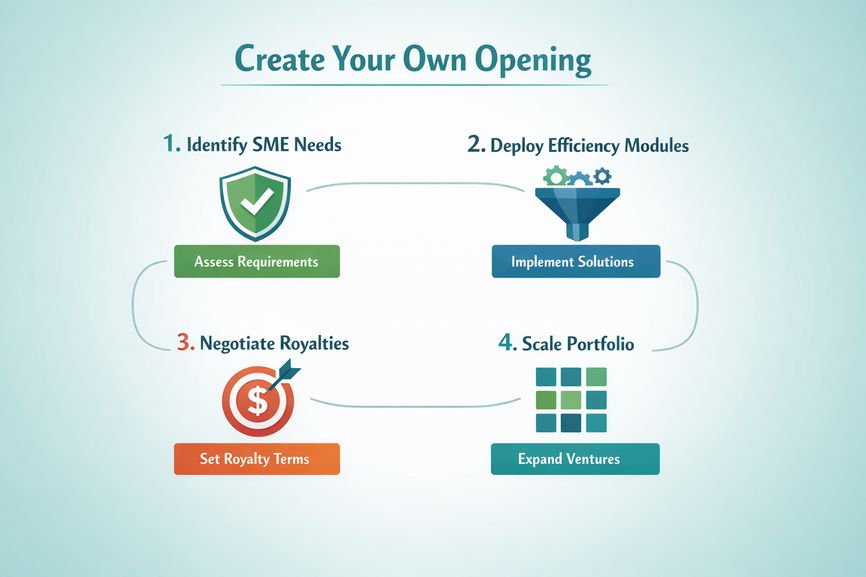 Create Your Own Opening

1. Identify SME Needs

Assess Requirements

2. Deploy Efficiency Modules

Implement Solutions

3. Negotiate Royalties

$

Set Royalty Terms

4. Scale Portfolio

Expand Ventures